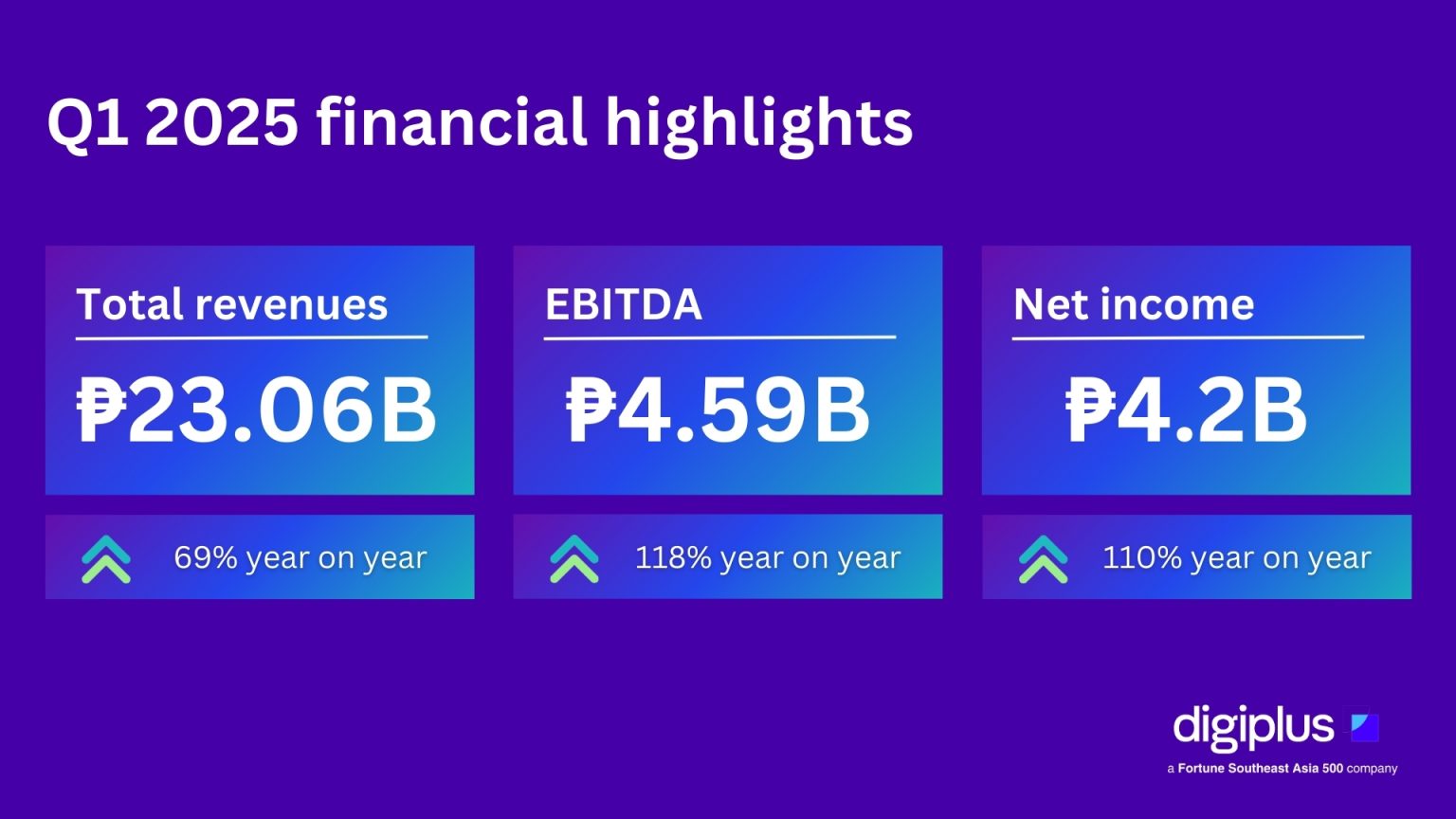 Q1 2025 financial highlights

Total revenues
₱23.06B

69% year on year

EBITDA
₱4.59B

118% year on year

Net income
₱4.2B

110% year on year

digiplus
a Fortune Southeast Asia 500 company